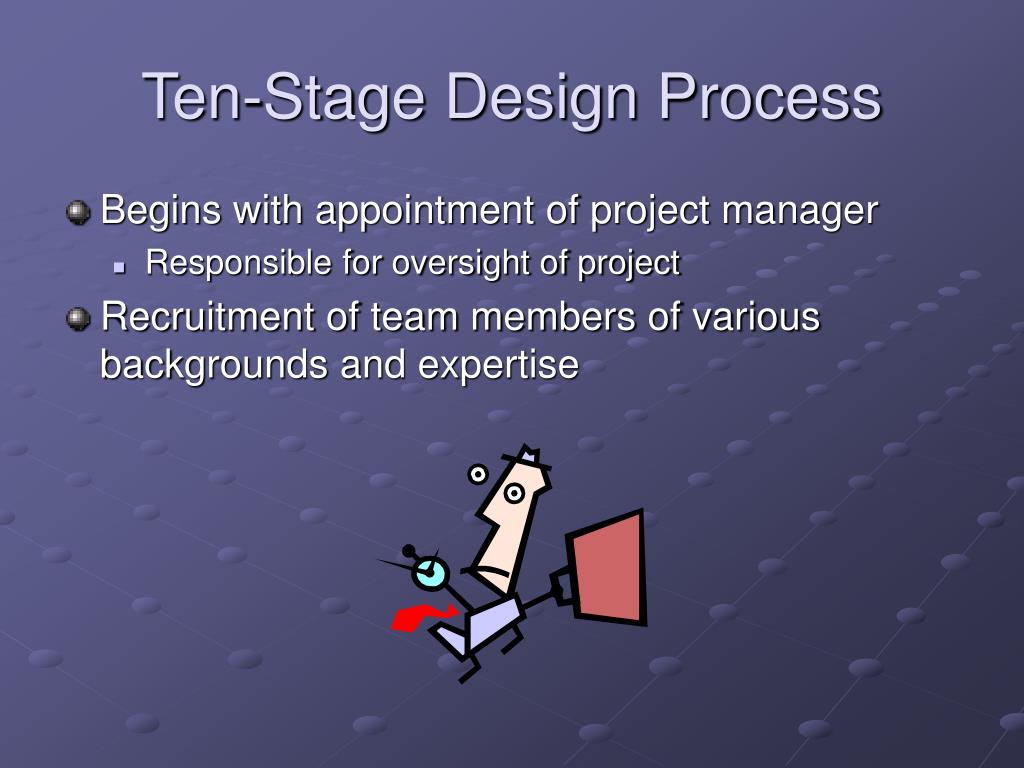 Ten-Stage Design Process

Begins with appointment of project manager

Responsible for oversight of project

Recruitment of team members of various backgrounds and expertise